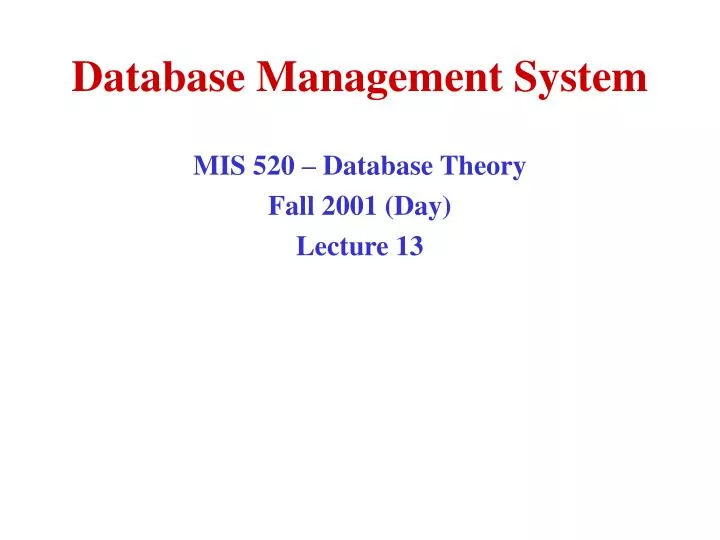 Database Management System

MIS 520 – Database Theory
Fall 2001 (Day)
Lecture 13